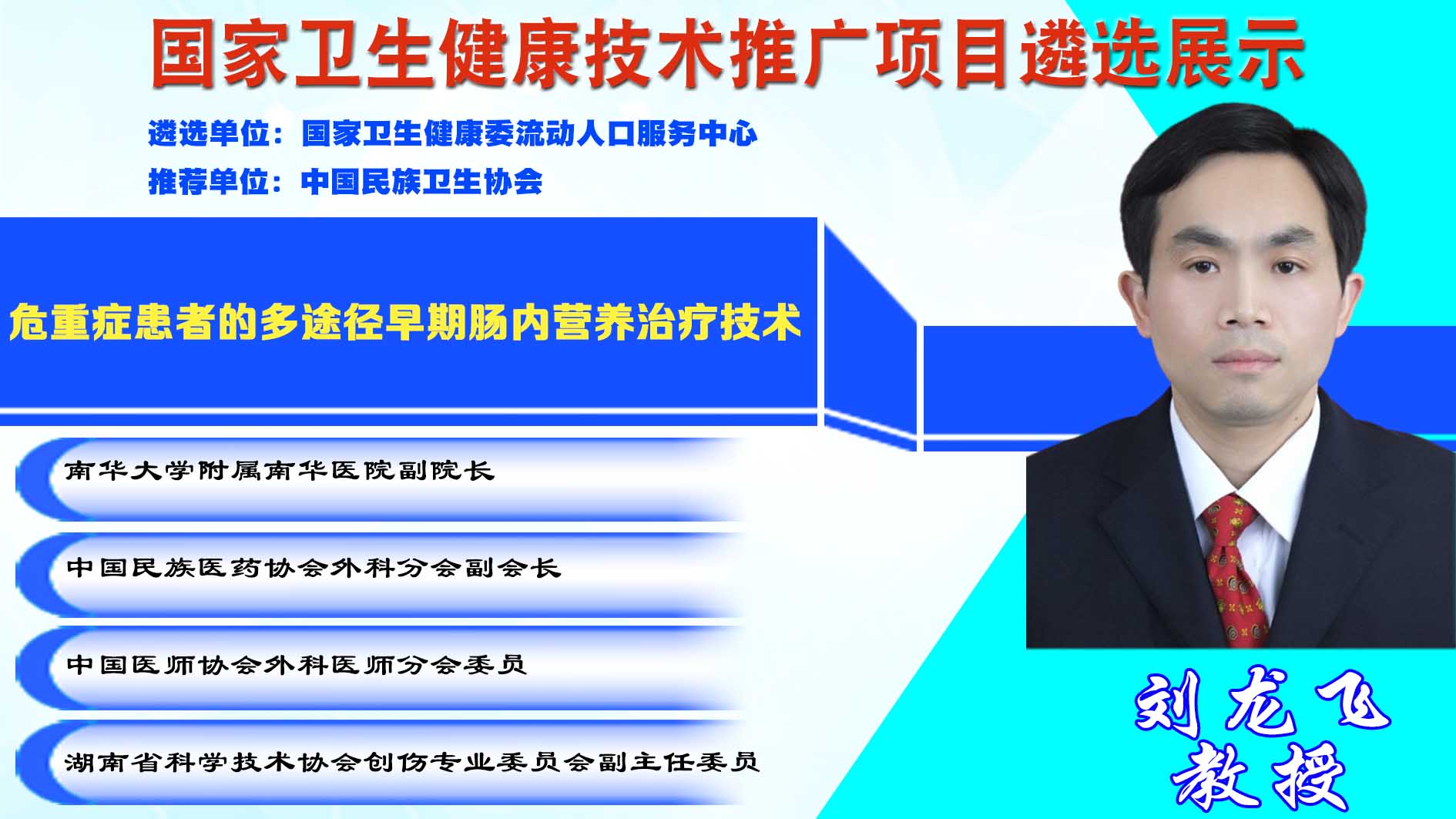 国家卫生健康技术推广项目遴选展示

遴选单位：国家卫生健康委流动人口服务中心

推荐单位：中国民族卫生协会

危重症患者的多途径早期肠内营养治疗技术

南华大学附属南华医院副院长

中国民族医药协会外科分会副会长

中国医师协会外科医师分会委员

湖南省科学技术协会创伤专业委员会副主任委员

刘龙飞
教授